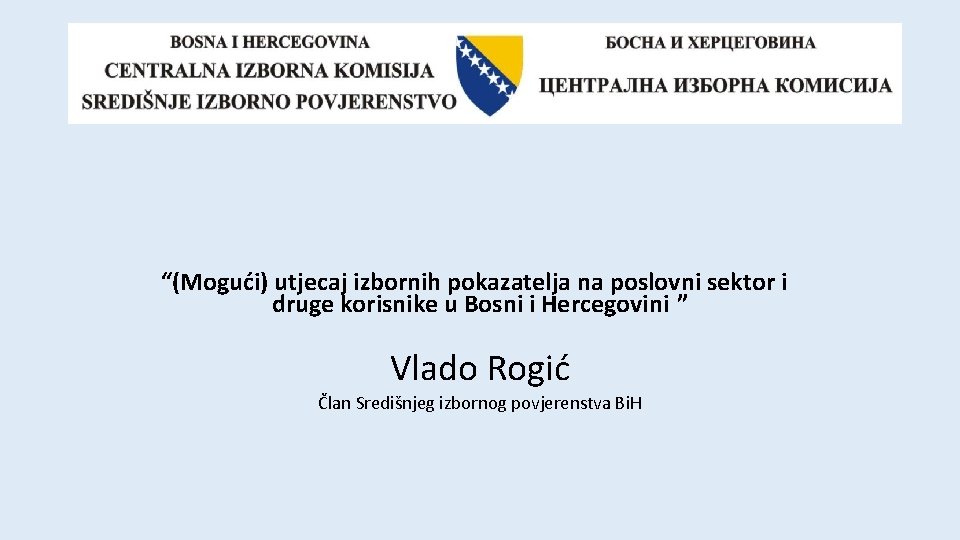 BOSNA I HERCEGOVINA
CENTRALNA IZBORNA KOMISIJA
SREDIŠNJE IZBORNO POVJERENSTVO

БОСНА И ХЕРЦЕГОВИНА
ЦЕНТРАЛНА ИЗБОРНА КОМИСИЈА

“(Mogući) utjecaj izbornih pokazatelja na poslovni sektor i druge korisnike u Bosni i Hercegovini ”

Vlado Rogić

Član Središnjeg izbornog povjerenstva BiH